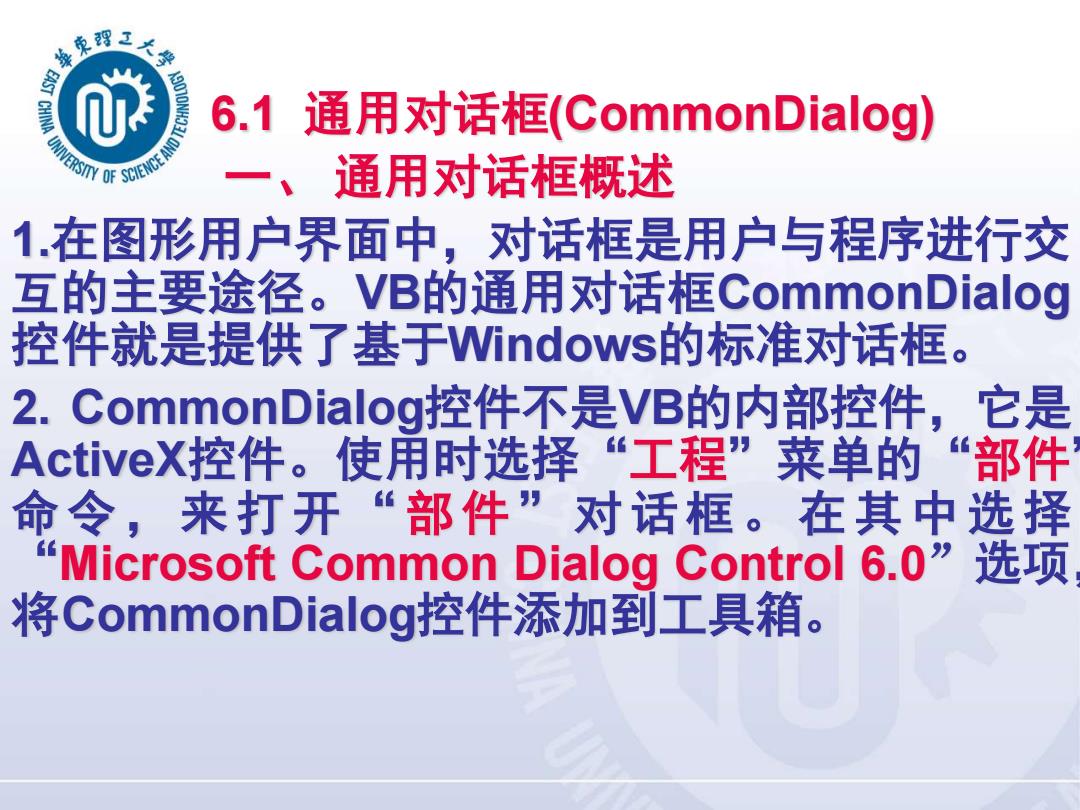 華東理工大學 EAST CHINA UNIVERSITY OF SCIENCE AND TECHNOLOGY

6.1 通用对话框(CommonDialog)

一、 通用对话框概述

1.在图形用户界面中，对话框是用户与程序进行交互的主要途径。VB的通用对话框CommonDialog控件就是提供了基于Windows的标准对话框。

2. CommonDialog控件不是VB的内部控件，它是ActiveX控件。使用时选择“工程”菜单的“部件”命令，来打开“部件”对话框。在其中选择“Microsoft Common Dialog Control 6.0”选项，将CommonDialog控件添加到工具箱。